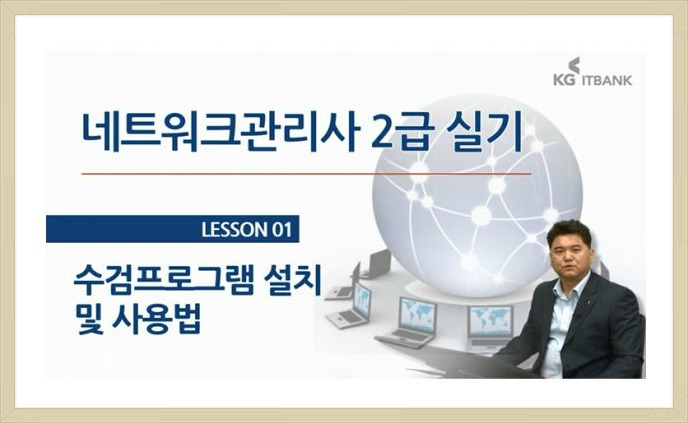 KG ITBANK

네트워크관리사 2급 실기

LESSON 01

수검프로그램 설치 및 사용법